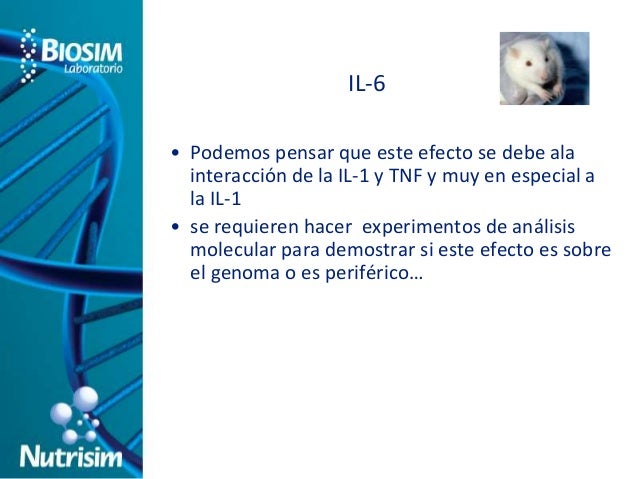 BIOSIM
Laboratorio

IL-6

• Podemos pensar que este efecto se debe ala interacción de la IL-1 y TNF y muy en especial a la IL-1
• se requieren hacer experimentos de análisis molecular para demostrar si este efecto es sobre el genoma o es periférico…

Nutrisim